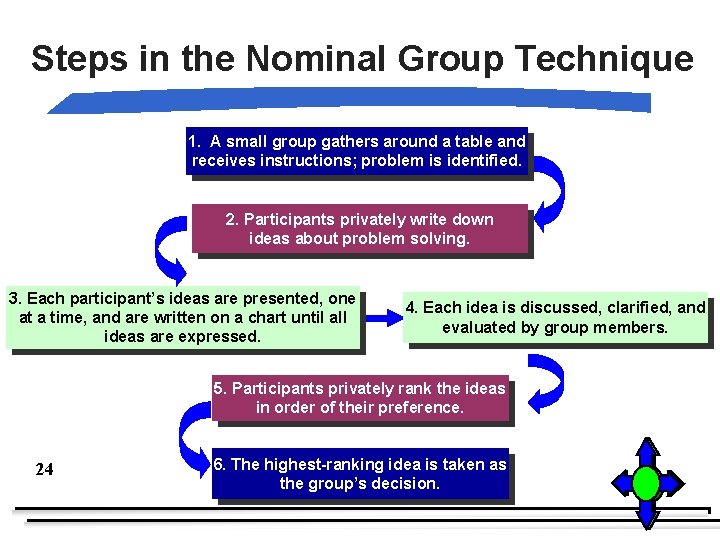 Steps in the Nominal Group Technique

1. A small group gathers around a table and receives instructions; problem is identified.

2. Participants privately write down ideas about problem solving.

3. Each participant's ideas are presented, one at a time, and are written on a chart until all ideas are expressed.

4. Each idea is discussed, clarified, and evaluated by group members.

5. Participants privately rank the ideas in order of their preference.

6. The highest-ranking idea is taken as the group's decision.

24